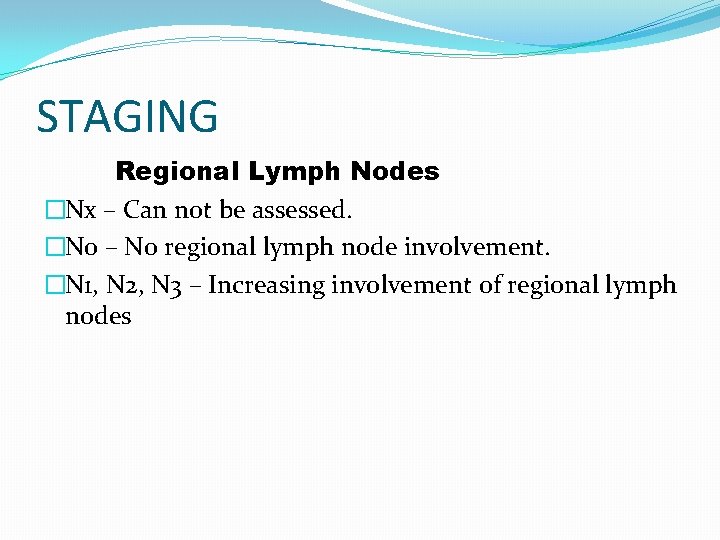 STAGING

Regional Lymph Nodes

□Nx – Can not be assessed.

□N0 – No regional lymph node involvement.

□N1, N2, N3 – Increasing involvement of regional lymph nodes